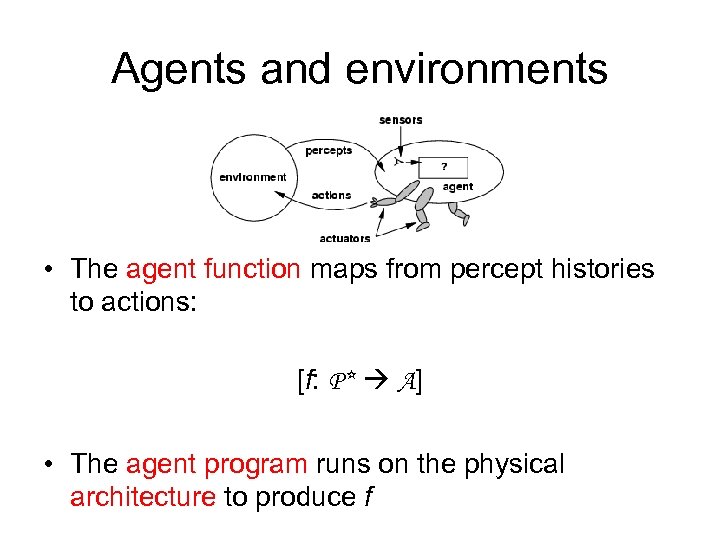 Agents and environments

sensors

percepts

environment

?

agent

actions

actuators

• The agent function maps from percept histories to actions:

$[f: \mathcal{P}^* \rightarrow \mathcal{A}]$

• The agent program runs on the physical architecture to produce $f$